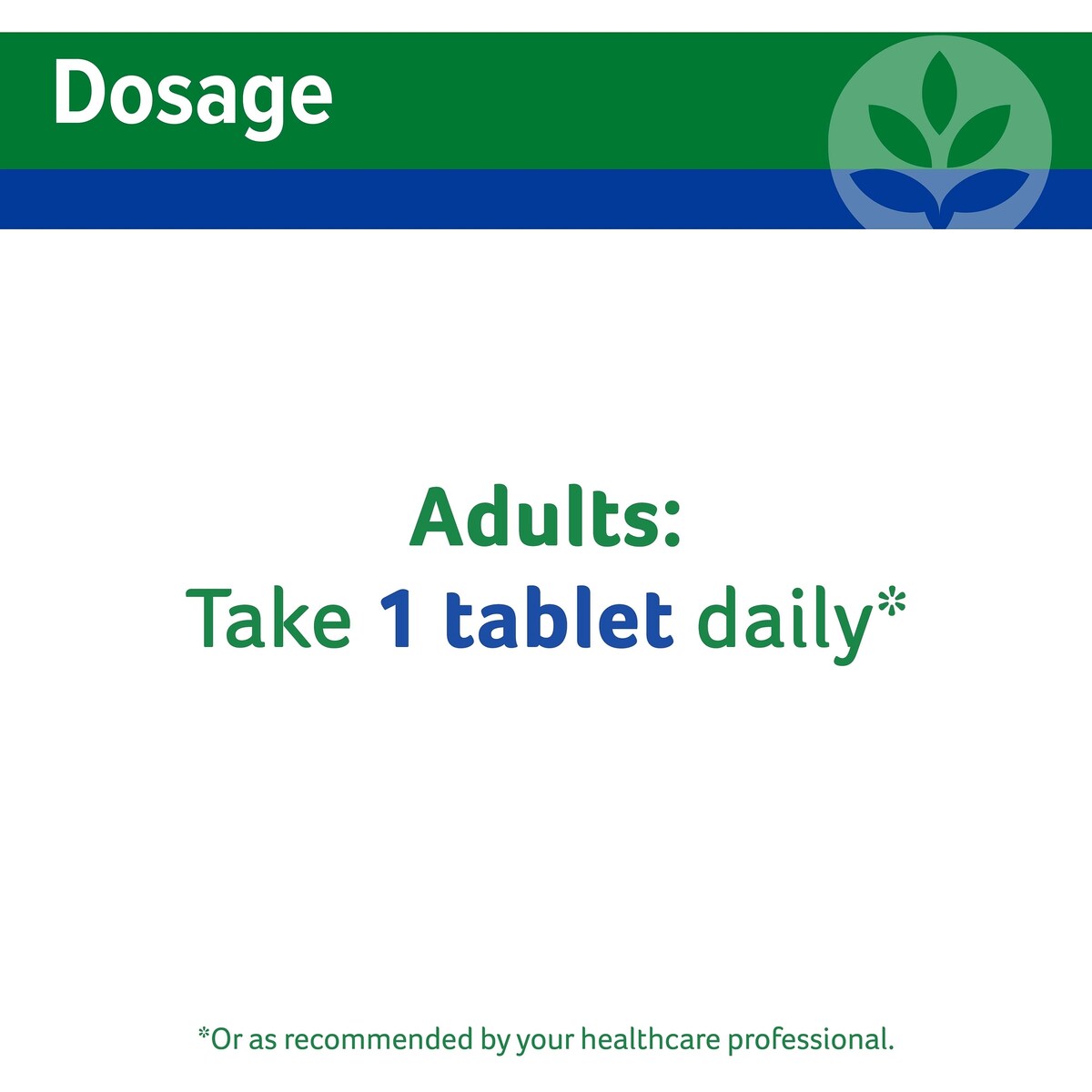 Dosage

Adults:
Take 1 tablet daily*

*Or as recommended by your healthcare professional.